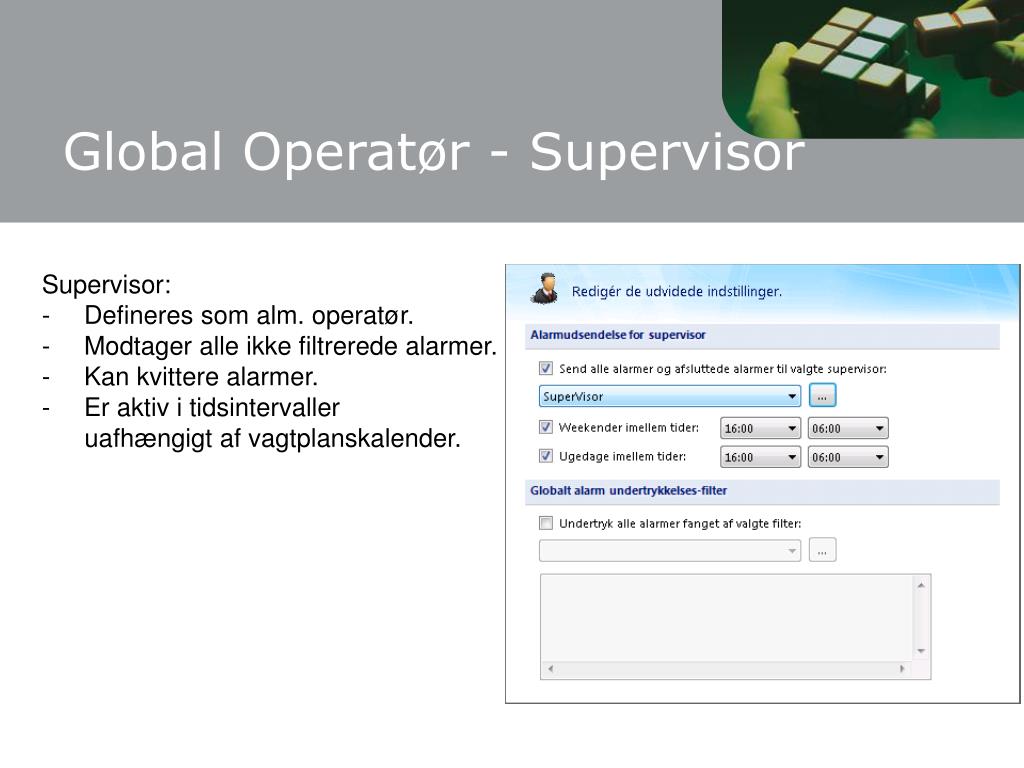 Global Operatør - Supervisor

Supervisor:
- Defineres som alm. operatør.
- Modtager alle ikke filtrerede alarmer.
- Kan kvittere alarmer.
- Er aktiv i tidsintervaller uafhængigt af vagtplanskalender.

Redigér de udvidede indstillinger.

Alarmudsendelse for supervisor

Send alle alarmer og afsluttede alarmer til valgte supervisor:

SuperVisor

...

Weekender imellem tider: 16:00 06:00

Ugedage imellem tider: 16:00 06:00

Globalt alarm undertrykkelses-filter

Undertryk alle alarmer fanget af valgte filter:

...